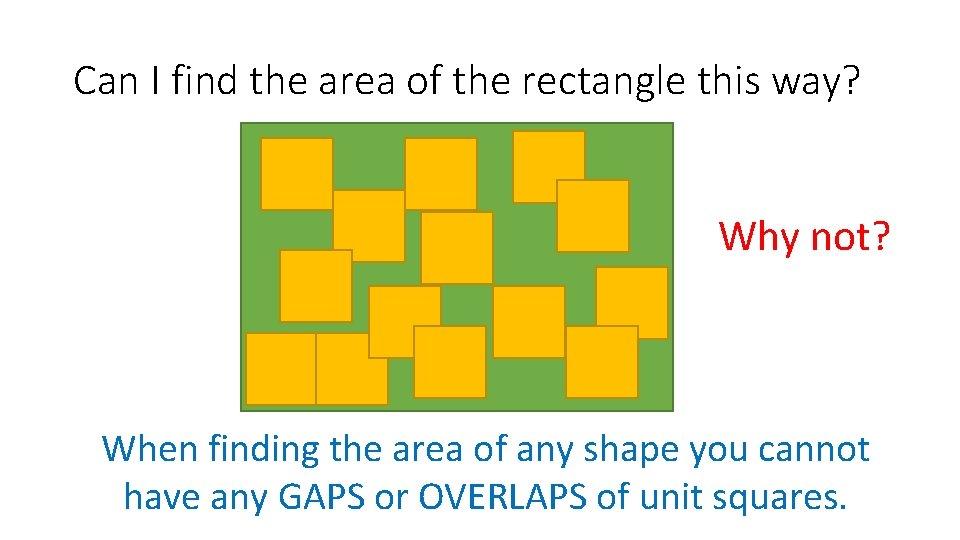 Can I find the area of the rectangle this way?

Why not?

When finding the area of any shape you cannot have any GAPS or OVERLAPS of unit squares.